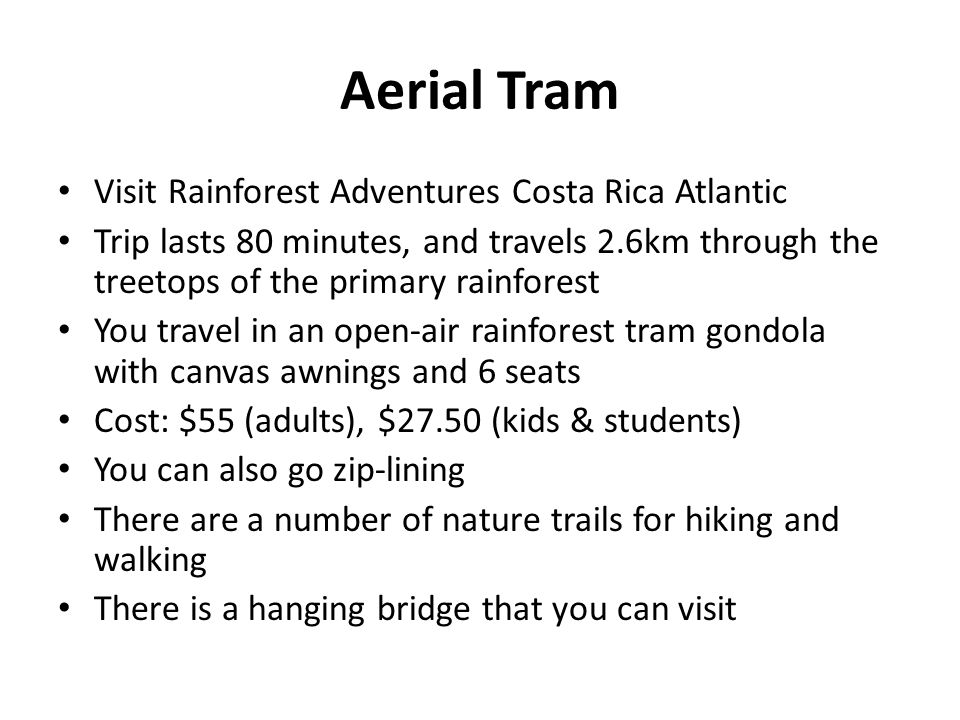 Aerial Tram

• Visit Rainforest Adventures Costa Rica Atlantic
• Trip lasts 80 minutes, and travels 2.6km through the treetops of the primary rainforest
• You travel in an open-air rainforest tram gondola with canvas awnings and 6 seats
• Cost: \$55 (adults), \$27.50 (kids & students)
• You can also go zip-lining
• There are a number of nature trails for hiking and walking
• There is a hanging bridge that you can visit